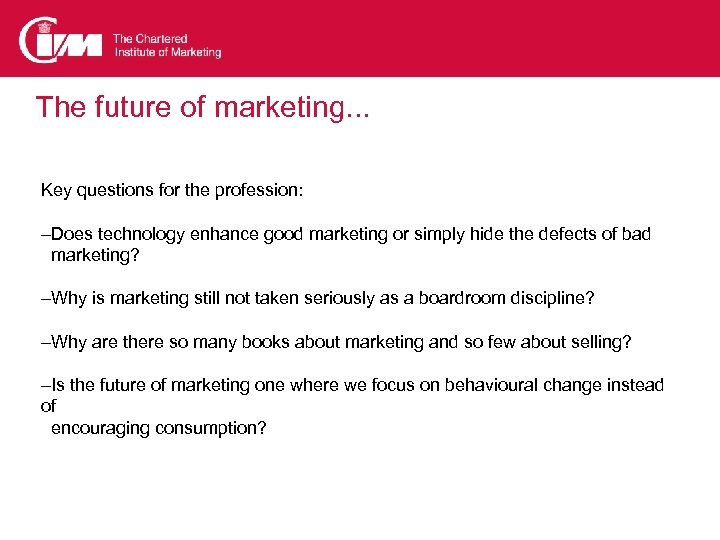 CIM The Chartered Institute of Marketing

The future of marketing...

Key questions for the profession:

–Does technology enhance good marketing or simply hide the defects of bad marketing?

–Why is marketing still not taken seriously as a boardroom discipline?

–Why are there so many books about marketing and so few about selling?

–Is the future of marketing one where we focus on behavioural change instead of encouraging consumption?